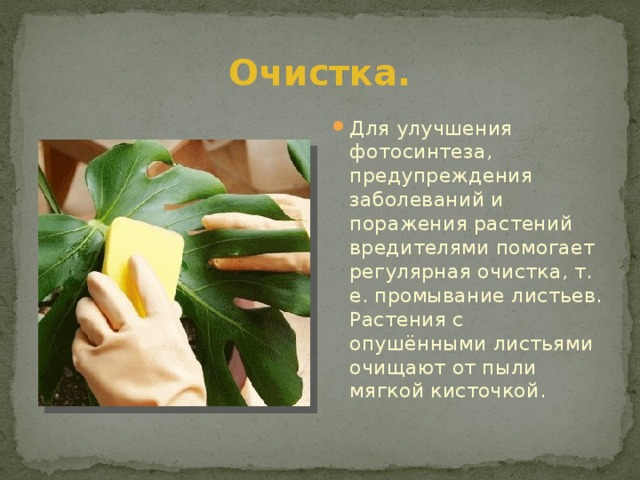 Очистка.

Для улучшения фотосинтеза, предупреждения заболеваний и поражения растений вредителями помогает регулярная очистка, т. е. промывание листьев. Растения с опушёнными листьями очищают от пыли мягкой кисточкой.